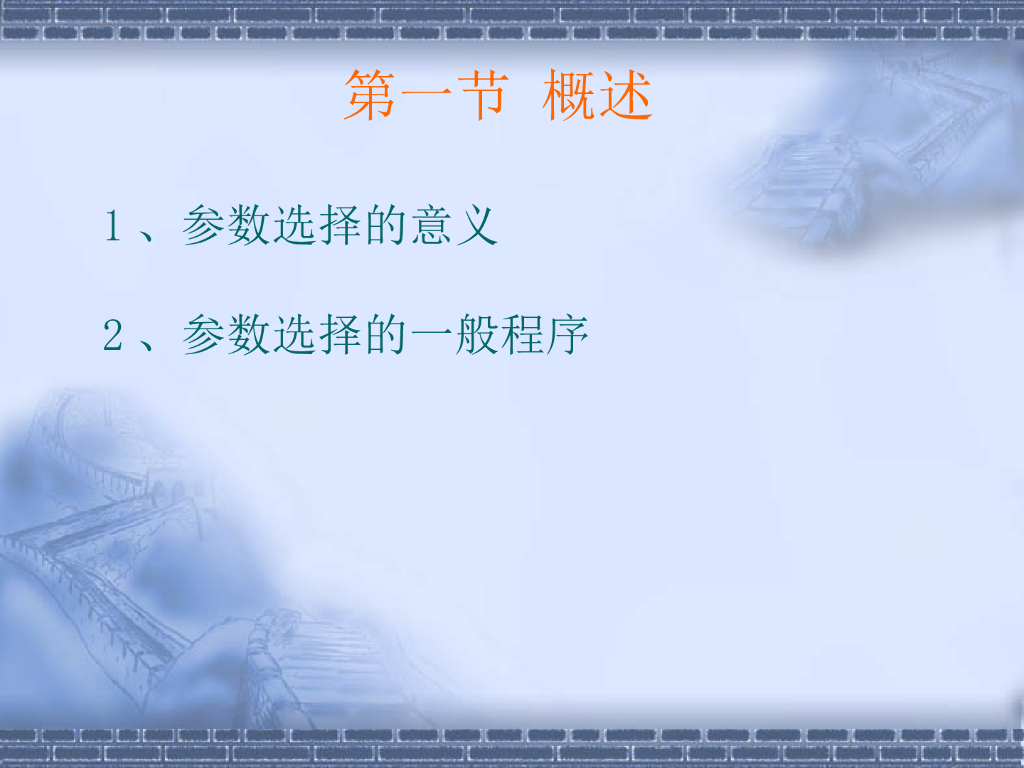 第一节 概述

1、参数选择的意义

2、参数选择的一般程序